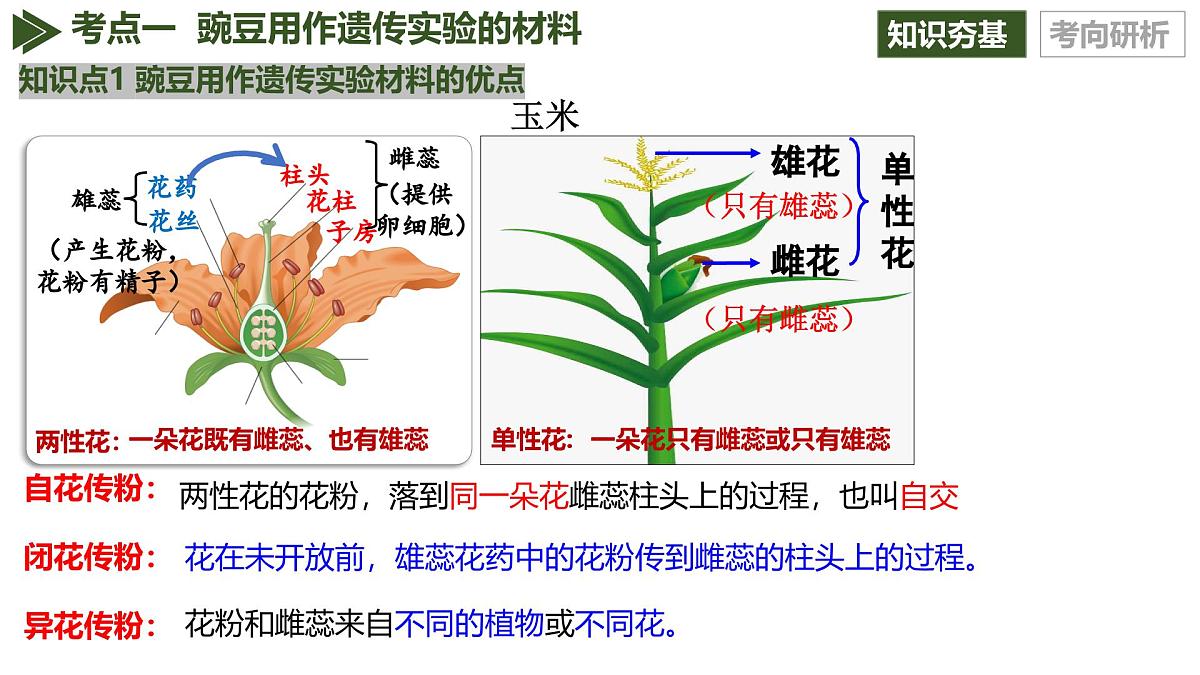 考点一 豌豆用作遗传实验的材料

知识夯基 考向研析

知识点1 豌豆用作遗传实验材料的优点

玉米

雄蕊 花药 花丝 （产生花粉，花粉有精子）

柱头 花柱 子房

雌蕊（提供卵细胞）

两性花：一朵花既有雌蕊、也有雄蕊

雄花 （只有雄蕊）

雌花 （只有雌蕊）

单性花

单性花：一朵花只有雌蕊或只有雄蕊

自花传粉： 两性花的花粉，落到同一朵花雌蕊柱头上的过程，也叫自交

闭花传粉： 花在未开放前，雄蕊花药中的花粉传到雌蕊的柱头上的过程。

异花传粉： 花粉和雌蕊来自不同的植物或不同花。